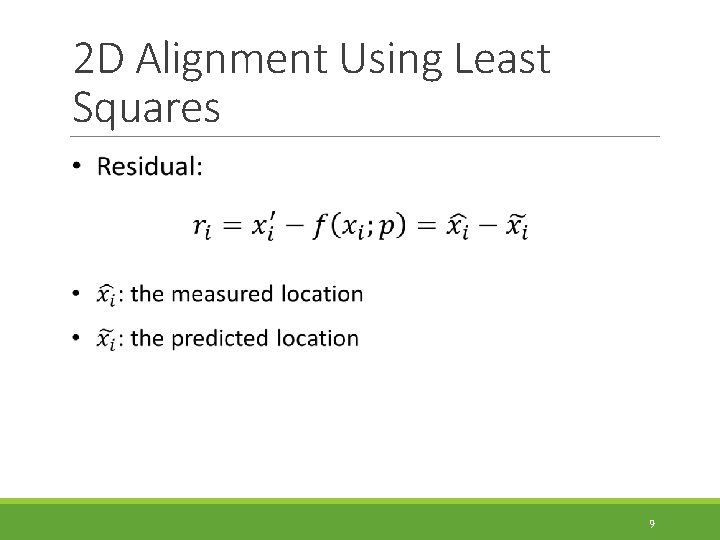 2D Alignment Using Least Squares

• Residual:

$r_i = x_i' - f(x_i; p) = \widehat{x_i} - \widetilde{x_i}$

• $\widehat{x_i}$: the measured location

• $\widetilde{x_i}$: the predicted location

9